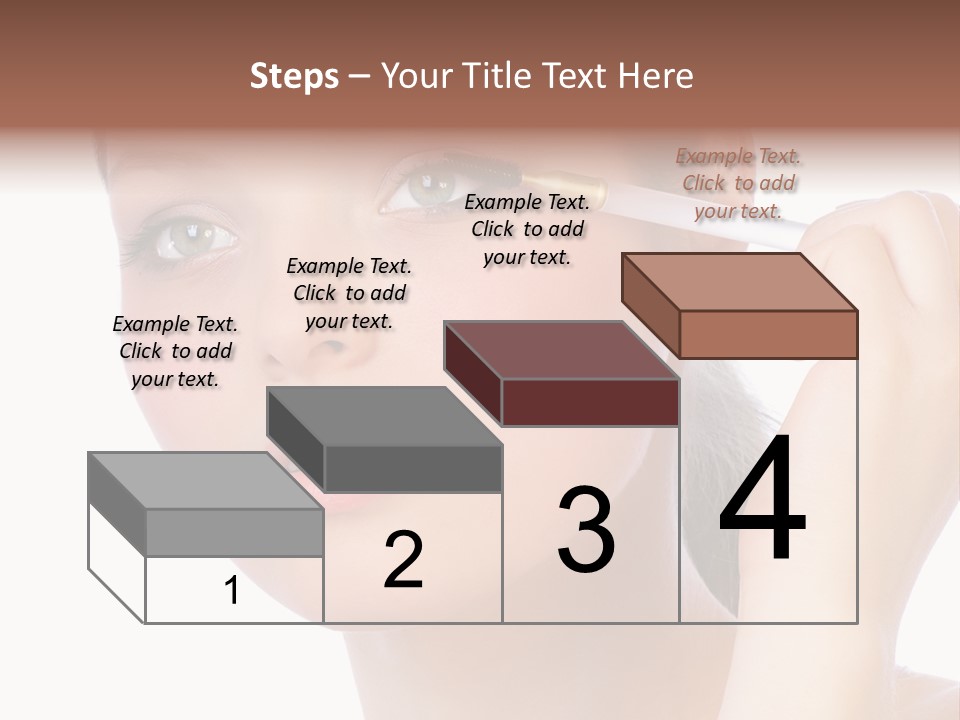 Steps – Your Title Text Here

Example Text. Click to add your text.

Example Text. Click to add your text.

Example Text. Click to add your text.

Example Text. Click to add your text.

1

2

3

4